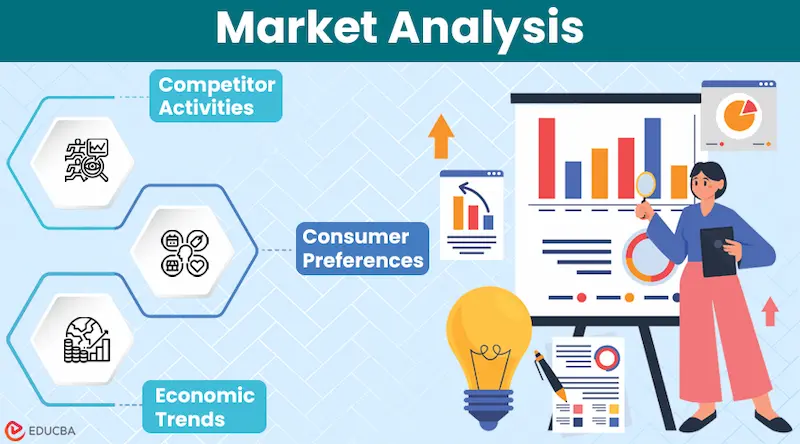 Market Analysis

Competitor Activities

Consumer Preferences

Economic Trends

EDUCBA